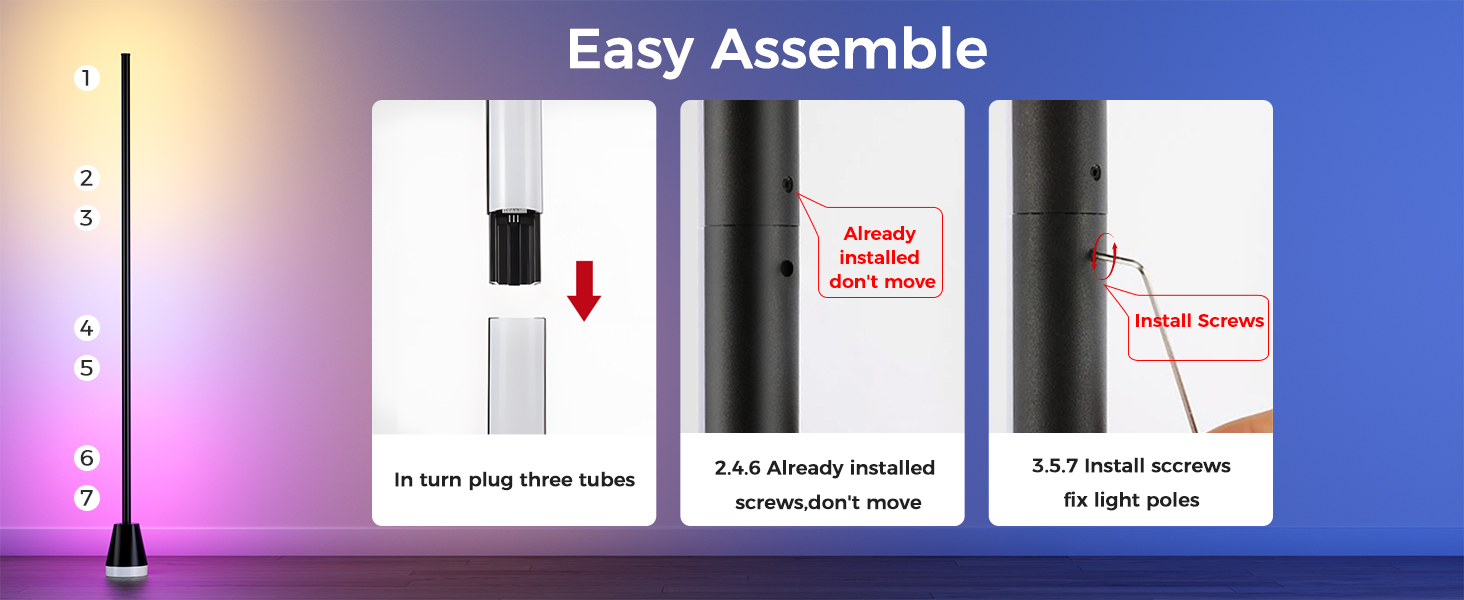 Easy Assemble

1
2
3
4
5
6
7

In turn plug three tubes

Already installed don't move

2.4.6 Already installed screws,don't move

Install Screws

3.5.7 Install sccrews fix light poles